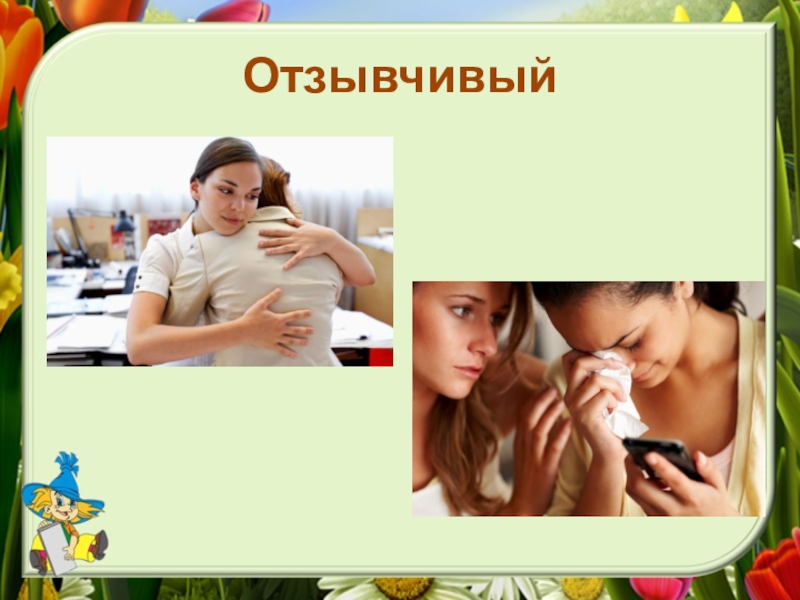 Отзывчивый